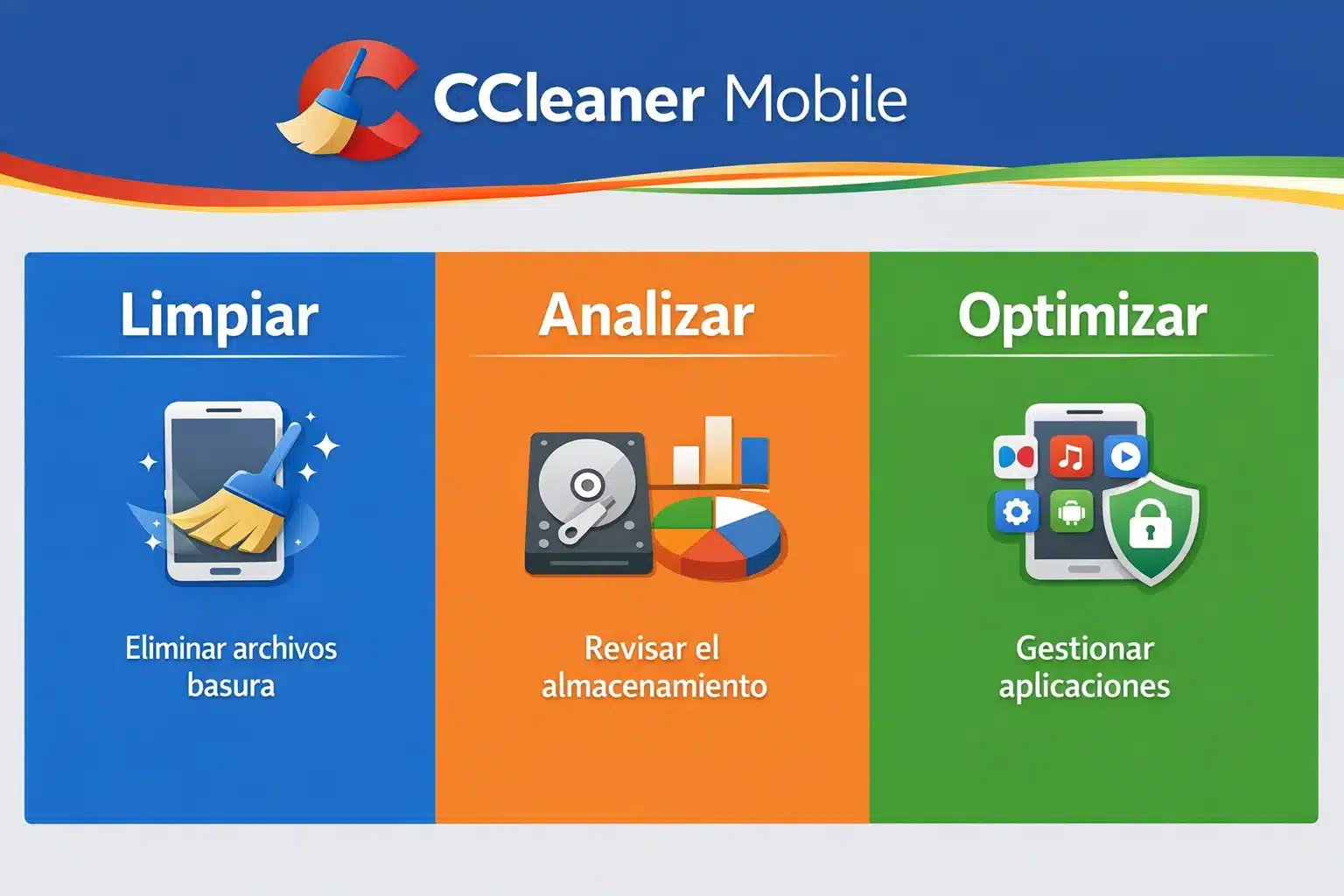 CCleaner Mobile

Limpiar

Eliminar archivos basura

Analizar

Revisar el almacenamiento

Optimizar

Gestionar aplicaciones